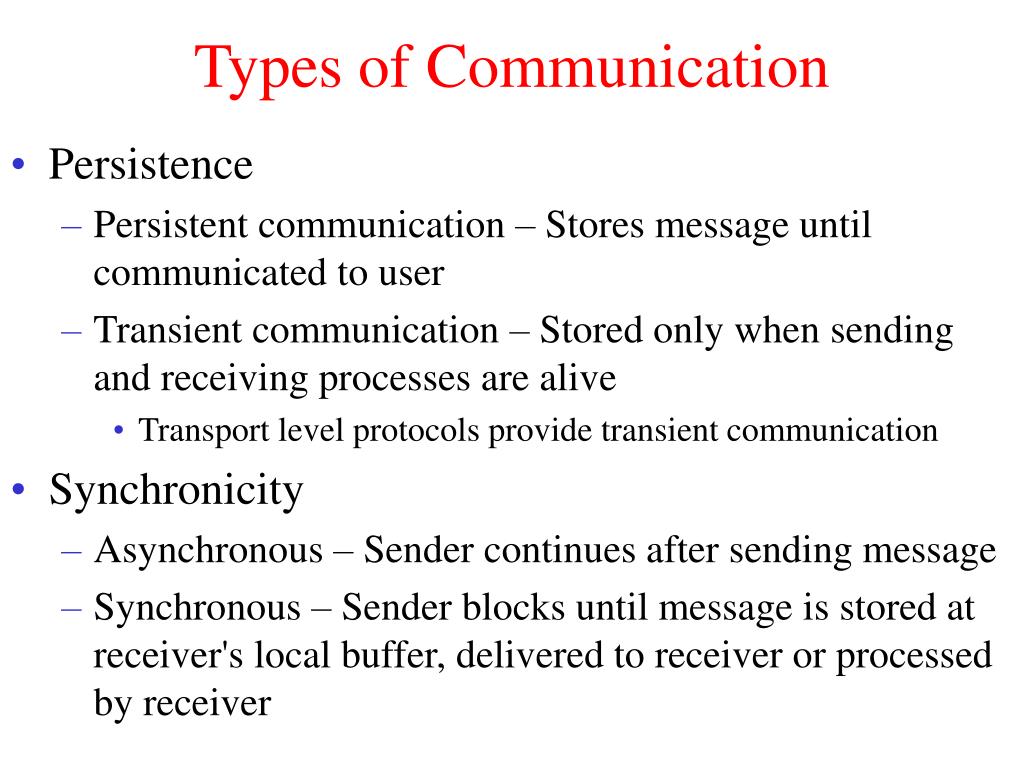 Types of Communication

• Persistence
– Persistent communication – Stores message until communicated to user
– Transient communication – Stored only when sending and receiving processes are alive
• Transport level protocols provide transient communication

• Synchronicity
– Asynchronous – Sender continues after sending message
– Synchronous – Sender blocks until message is stored at receiver's local buffer, delivered to receiver or processed by receiver